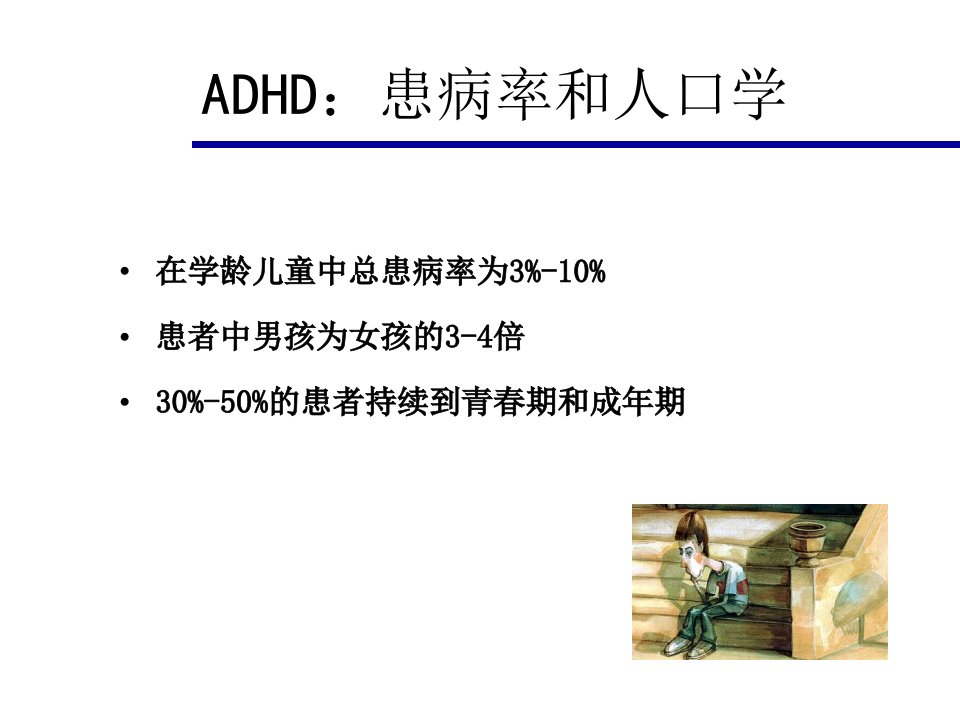 ADHD：患病率和人口学

• 在学龄儿童中总患病率为3%-10%

• 患者中男孩为女孩的3-4倍

• 30%-50%的患者持续到青春期和成年期